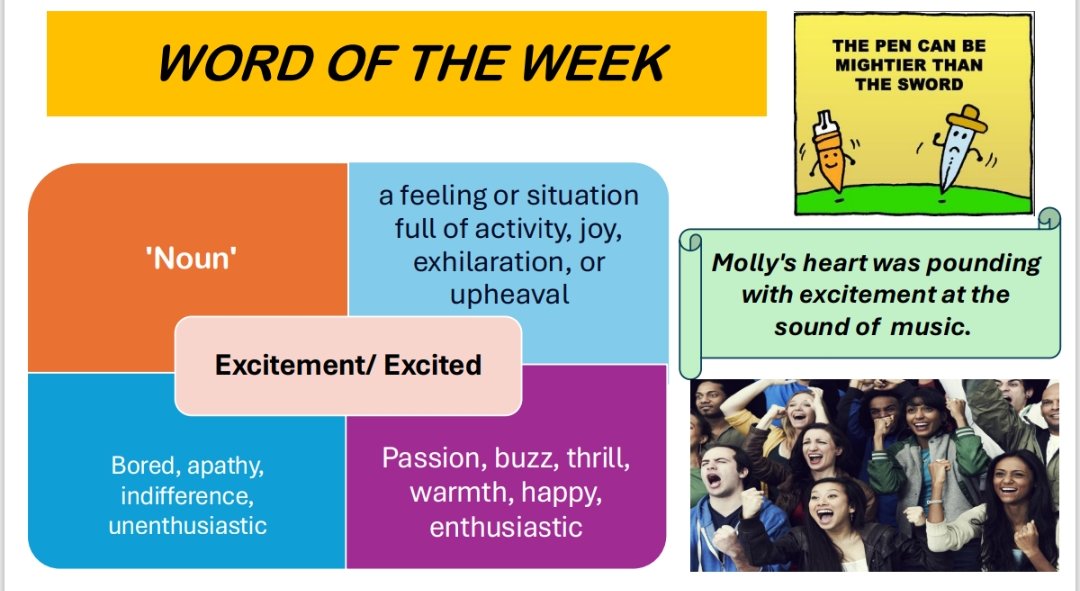 WORD OF THE WEEK

THE PEN CAN BE MIGHTIER THAN THE SWORD

'Noun'

a feeling or situation full of activity, joy, exhilaration, or upheaval

Excitement/ Excited

Bored, apathy, indifference, unenthusiastic

Passion, buzz, thrill, warmth, happy, enthusiastic

Molly's heart was pounding with excitement at the sound of music.